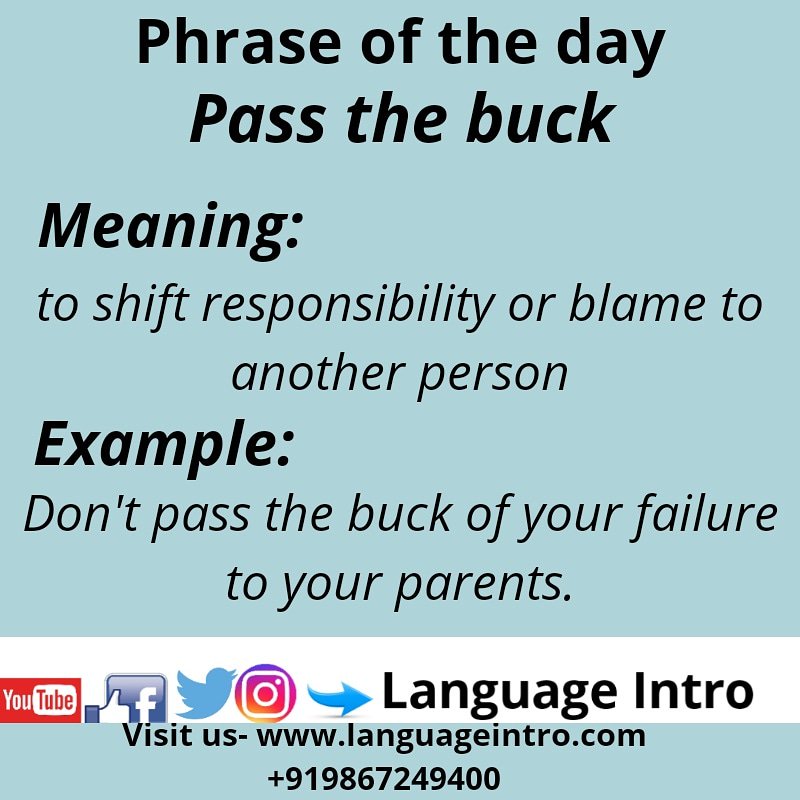 Phrase of the day
Pass the buck

Meaning:
to shift responsibility or blame to another person

Example:
Don't pass the buck of your failure to your parents.

YouTube f Language Intro
Visit us- www.languageintro.com
+919867249400